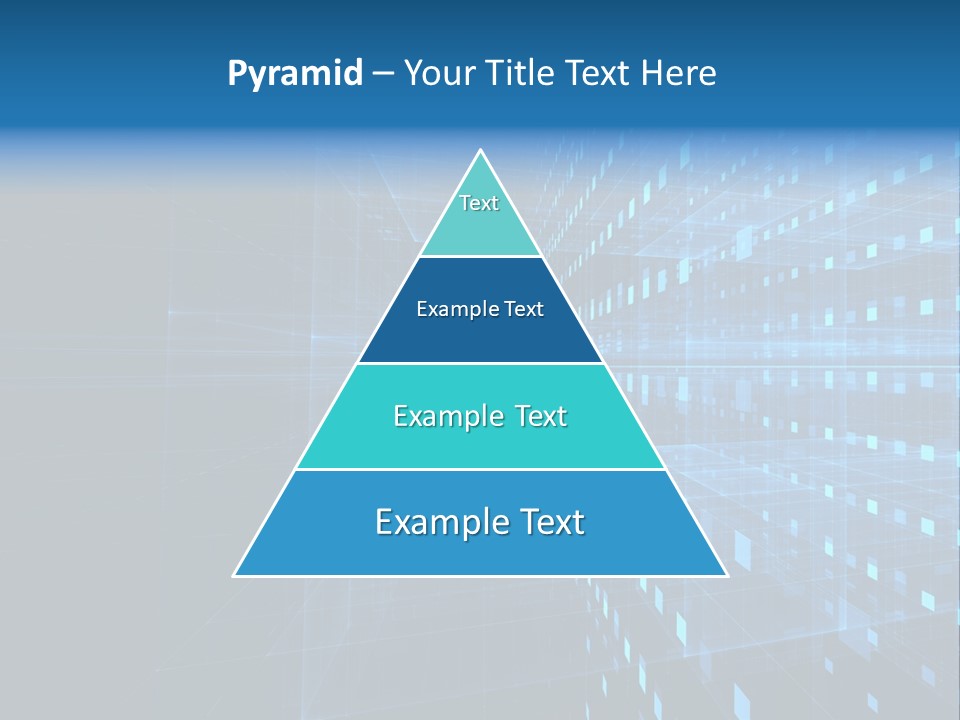 Pyramid – Your Title Text Here

Text

Example Text

Example Text

Example Text